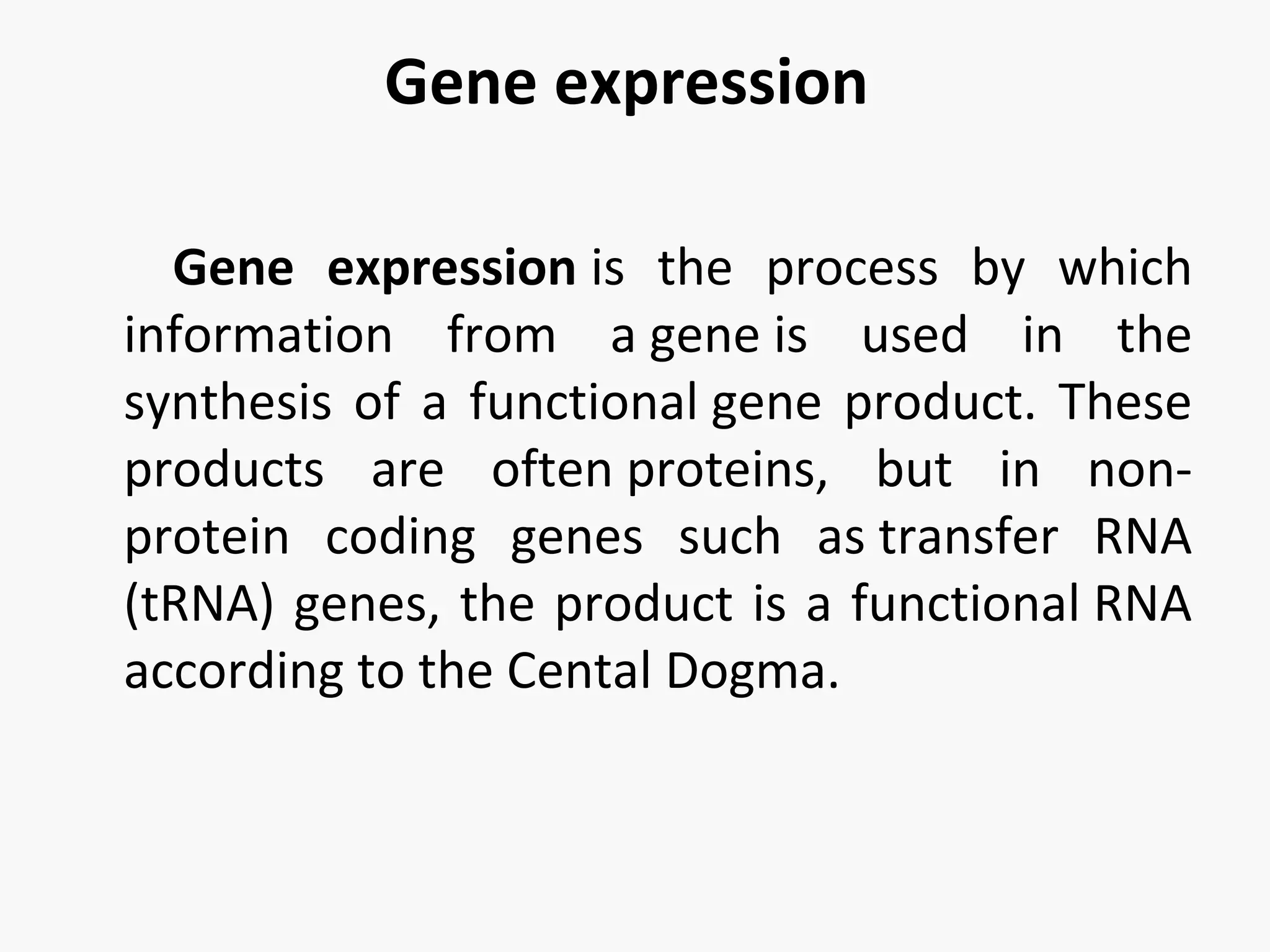 Gene expression

Gene expression is the process by which information from a gene is used in the synthesis of a functional gene product. These products are often proteins, but in non-protein coding genes such as transfer RNA (tRNA) genes, the product is a functional RNA according to the Cental Dogma.